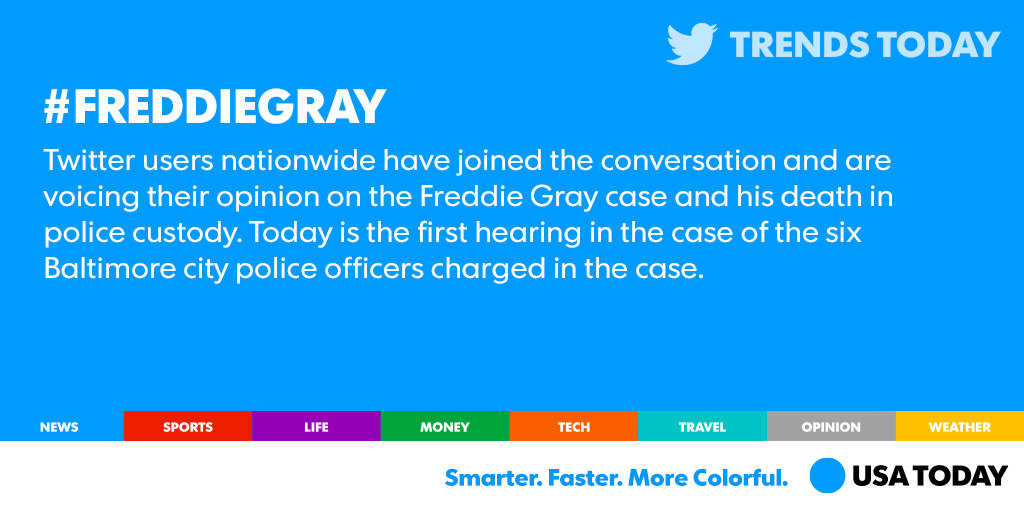 TRENDS TODAY

#FREDDIEGRAY

Twitter users nationwide have joined the conversation and are voicing their opinion on the Freddie Gray case and his death in police custody. Today is the first hearing in the case of the six Baltimore city police officers charged in the case.

NEWS SPORTS LIFE MONEY TECH TRAVEL OPINION WEATHER

Smarter. Faster. More Colorful. USA TODAY